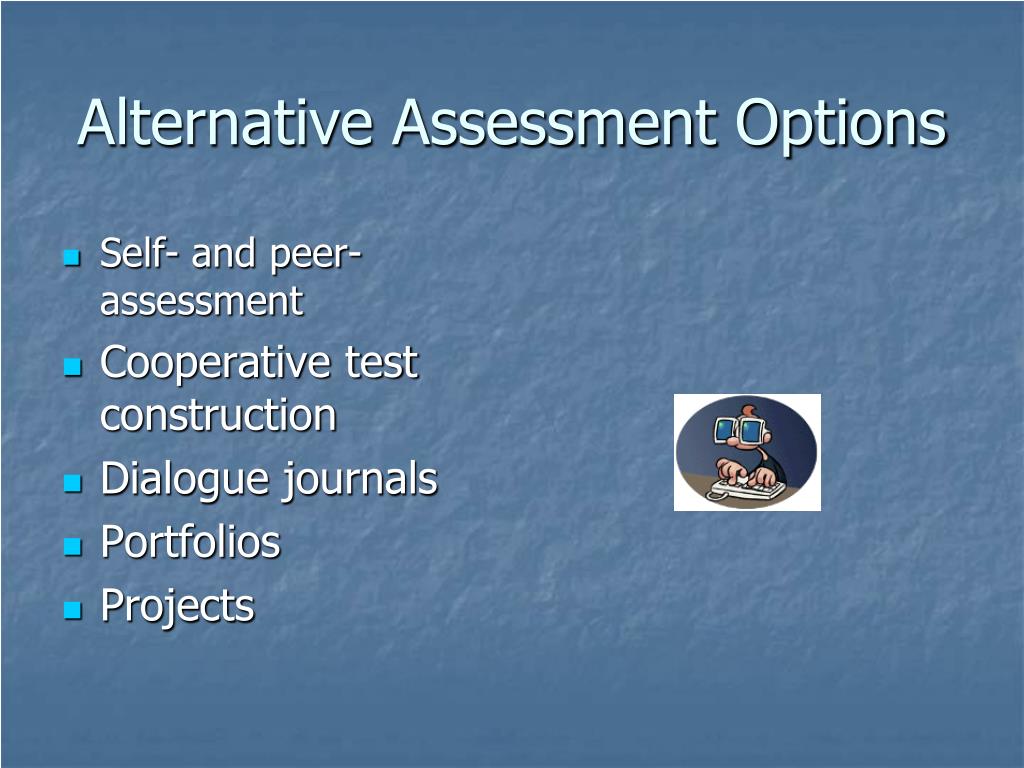 Alternative Assessment Options

- Self- and peer-assessment
- Cooperative test construction
- Dialogue journals
- Portfolios
- Projects